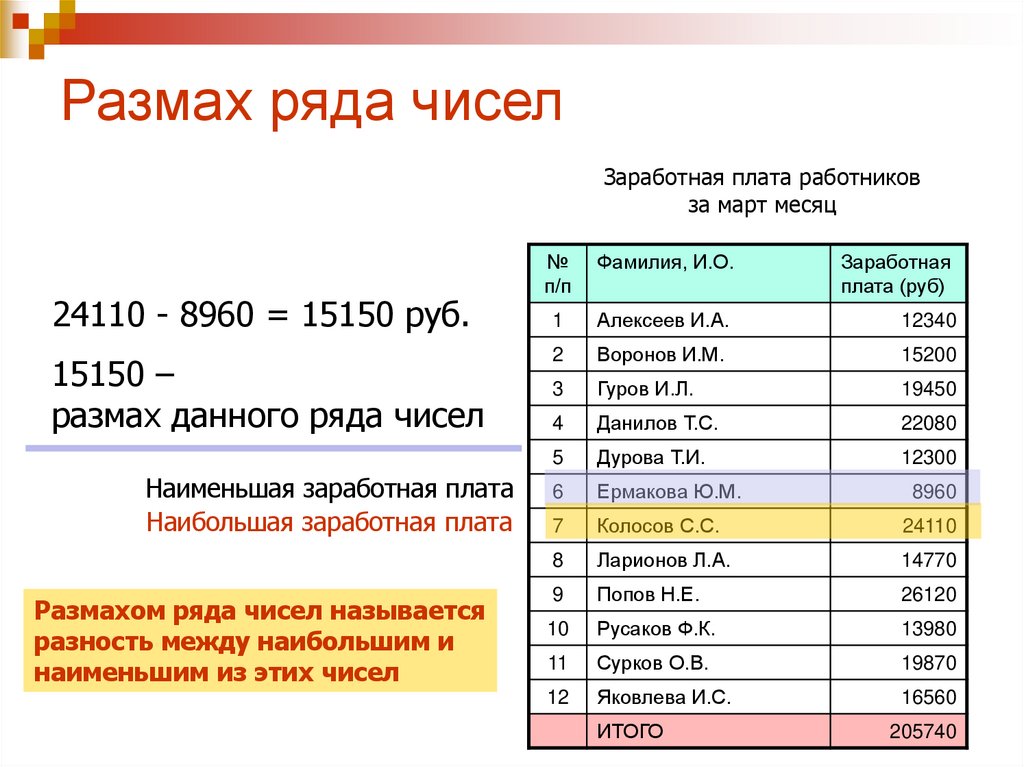 Размах ряда чисел

24110 - 8960 = 15150 руб.

15150 –
размах данного ряда чисел

Наименьшая заработная плата
Наибольшая заработная плата

Размахом ряда чисел называется разность между наибольшим и наименьшим из этих чисел

Заработная плата работников за март месяц

| № п/п | Фамилия, И.О. | Заработная плата (руб) |
|---|---|---|
| 1 | Алексеев И.А. | 12340 |
| 2 | Воронов И.М. | 15200 |
| 3 | Гуров И.Л. | 19450 |
| 4 | Данилов Т.С. | 22080 |
| 5 | Дурова Т.И. | 12300 |
| 6 | Ермакова Ю.М. | 8960 |
| 7 | Колосов С.С. | 24110 |
| 8 | Ларионов Л.А. | 14770 |
| 9 | Попов Н.Е. | 26120 |
| 10 | Русаков Ф.К. | 13980 |
| 11 | Сурков О.В. | 19870 |
| 12 | Яковлева И.С. | 16560 |
| | ИТОГО | 205740 |